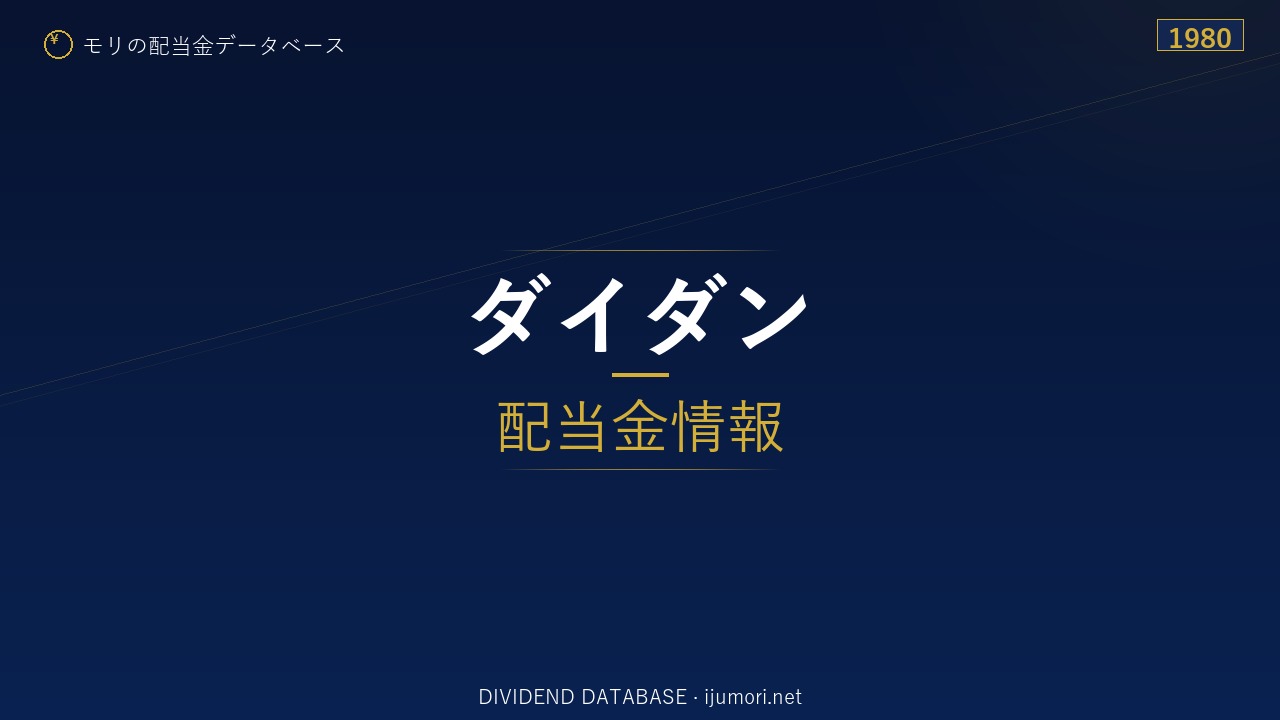 ¥ モリの配当金データベース

1980

ダイダン

配当金情報

DIVIDEND DATABASE · ijumori.net